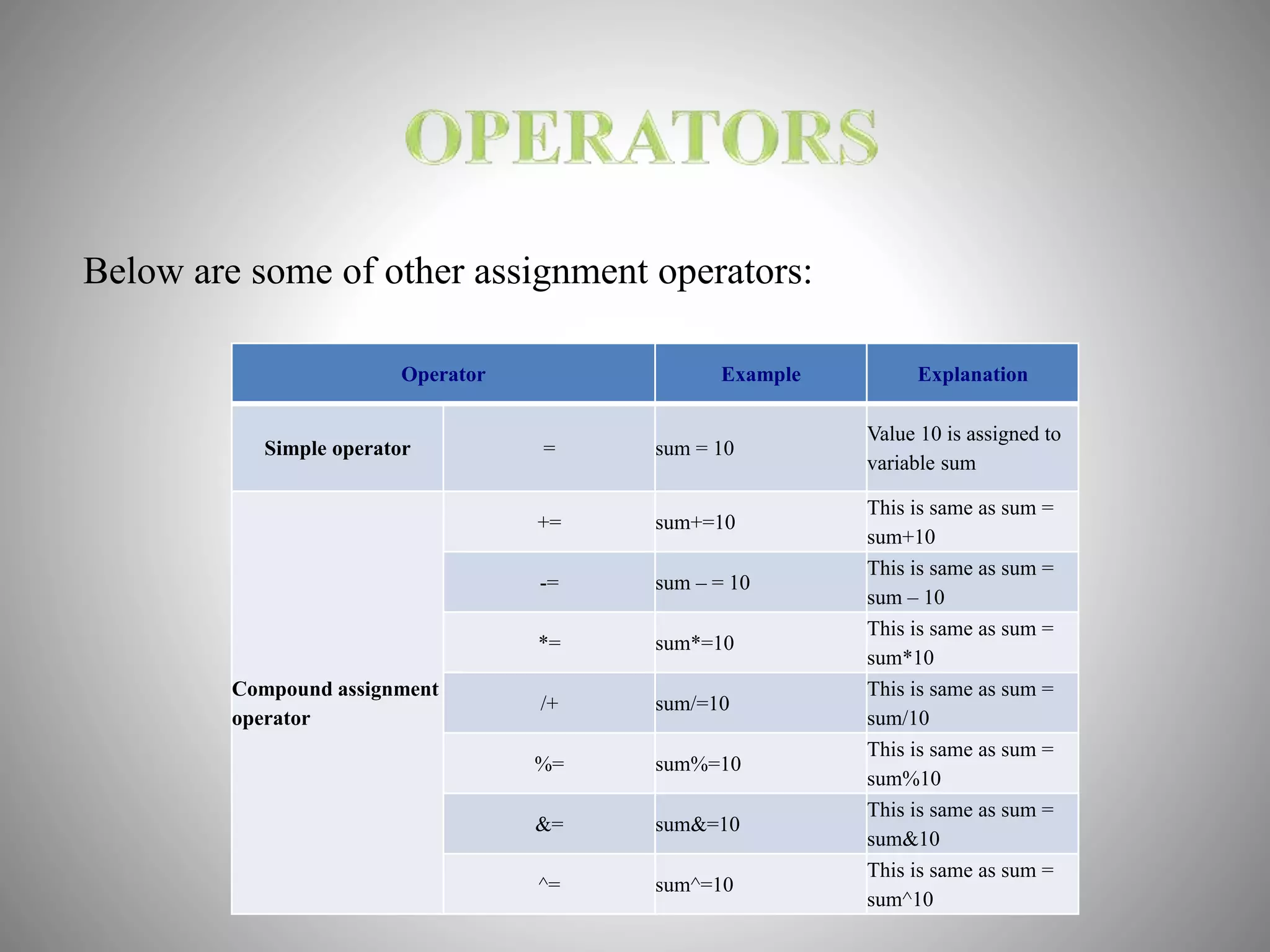 OPERATORS

Below are some of other assignment operators:

| Operator | | Example | Explanation |
|---|---|---|---|
| Simple operator | = | sum = 10 | Value 10 is assigned to variable sum |
| Compound assignment operator | += | sum+=10 | This is same as sum = sum+10 |
| | -= | sum – = 10 | This is same as sum = sum – 10 |
| | *= | sum*=10 | This is same as sum = sum*10 |
| | /+ | sum/=10 | This is same as sum = sum/10 |
| | %= | sum%=10 | This is same as sum = sum%10 |
| | &= | sum&=10 | This is same as sum = sum&10 |
| | ^= | sum^=10 | This is same as sum = sum^10 |